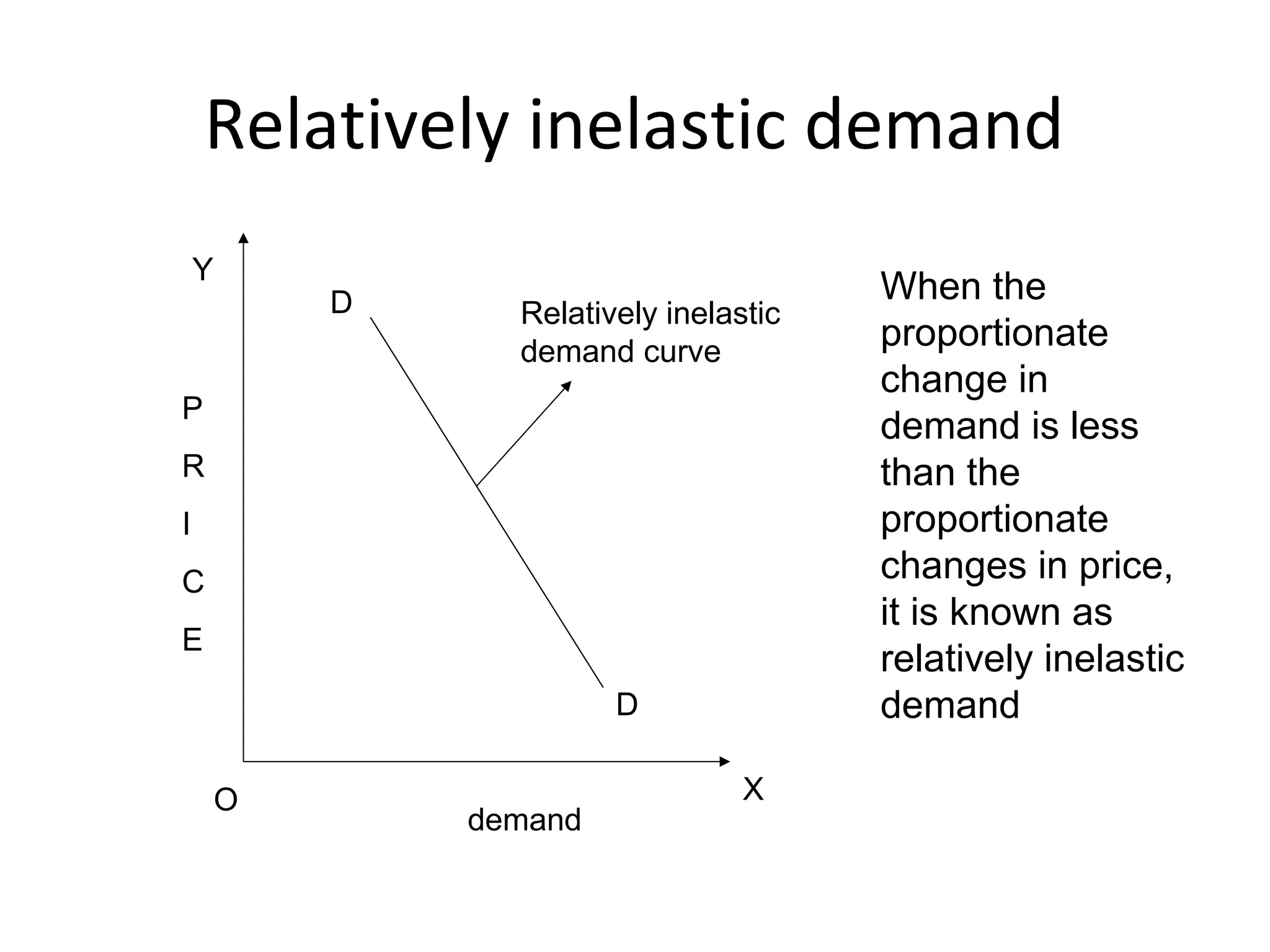 Relatively inelastic demand

Y

D

Relatively inelastic demand curve

P
R
I
C
E

D

O

demand

X

When the proportionate change in demand is less than the proportionate changes in price, it is known as relatively inelastic demand